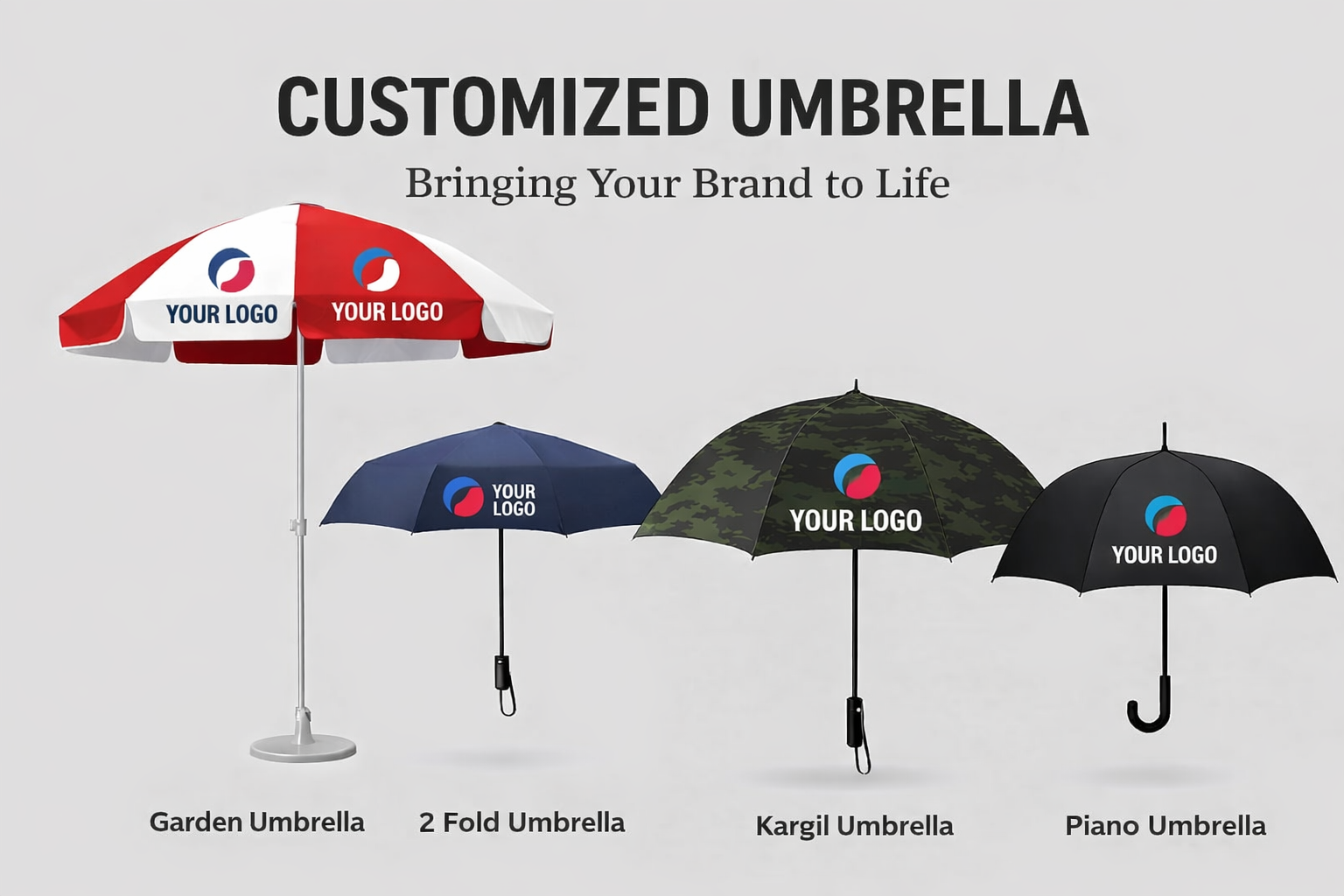 CUSTOMIZED UMBRELLA

Bringing Your Brand to Life

YOUR LOGO

YOUR LOGO

YOUR LOGO

YOUR LOGO

YOUR LOGO

Garden Umbrella

2 Fold Umbrella

Kargil Umbrella

Piano Umbrella